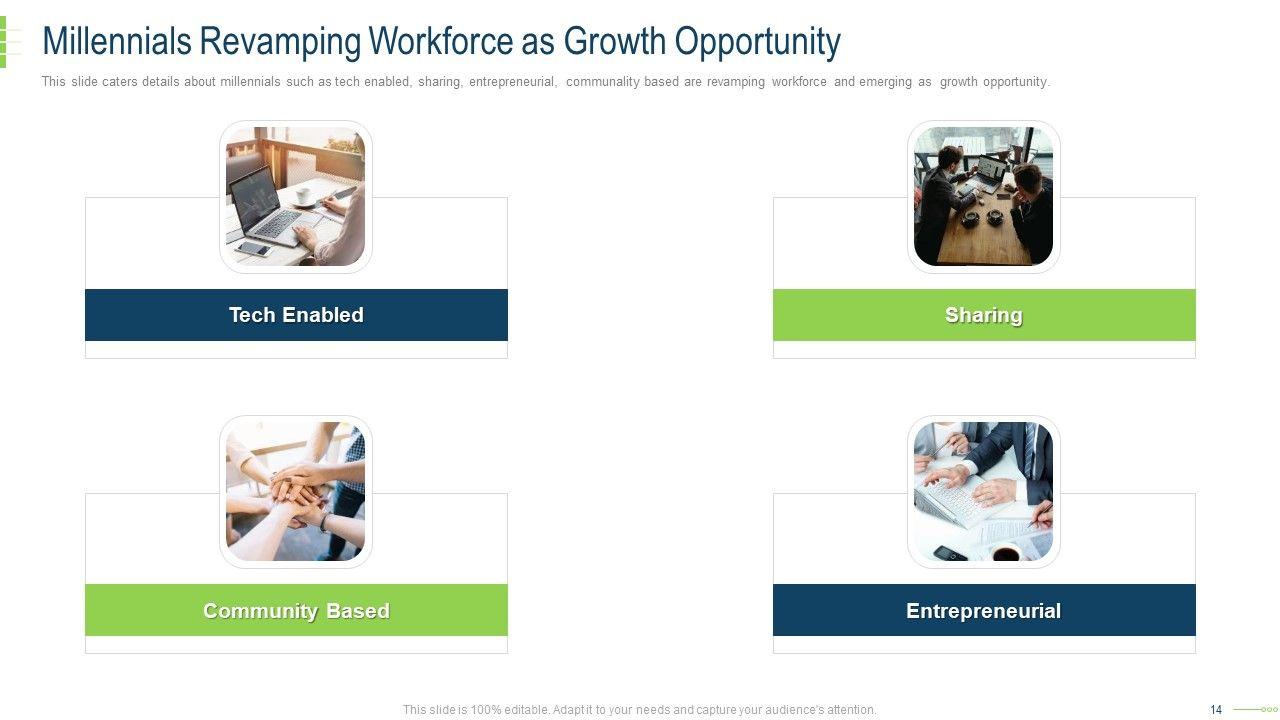 Millennials Revamping Workforce as Growth Opportunity

This slide caters details about millennials such as tech enabled, sharing, entrepreneurial, communality based are revamping workforce and emerging as growth opportunity.

Tech Enabled

Sharing

Community Based

Entrepreneurial

This slide is 100% editable. Adapt it to your needs and capture your audience's attention.

14